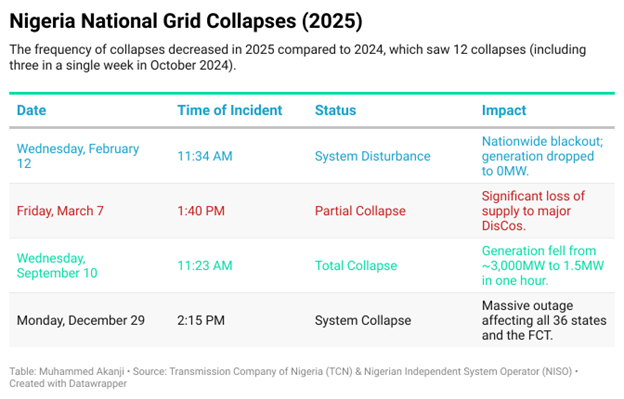 Nigeria National Grid Collapses (2025)

The frequency of collapses decreased in 2025 compared to 2024, which saw 12 collapses (including three in a single week in October 2024).

| Date | Time of Incident | Status | Impact |
|---|---|---|---|
| Wednesday, February 12 | 11:34 AM | System Disturbance | Nationwide blackout; generation dropped to 0MW. |
| Friday, March 7 | 1:40 PM | Partial Collapse | Significant loss of supply to major DisCos. |
| Wednesday, September 10 | 11:23 AM | Total Collapse | Generation fell from ~3,000MW to 1.5MW in one hour. |
| Monday, December 29 | 2:15 PM | System Collapse | Massive outage affecting all 36 states and the FCT. |

Table: Muhammed Akanji • Source: Transmission Company of Nigeria (TCN) & Nigerian Independent System Operator (NISO) • Created with Datawrapper